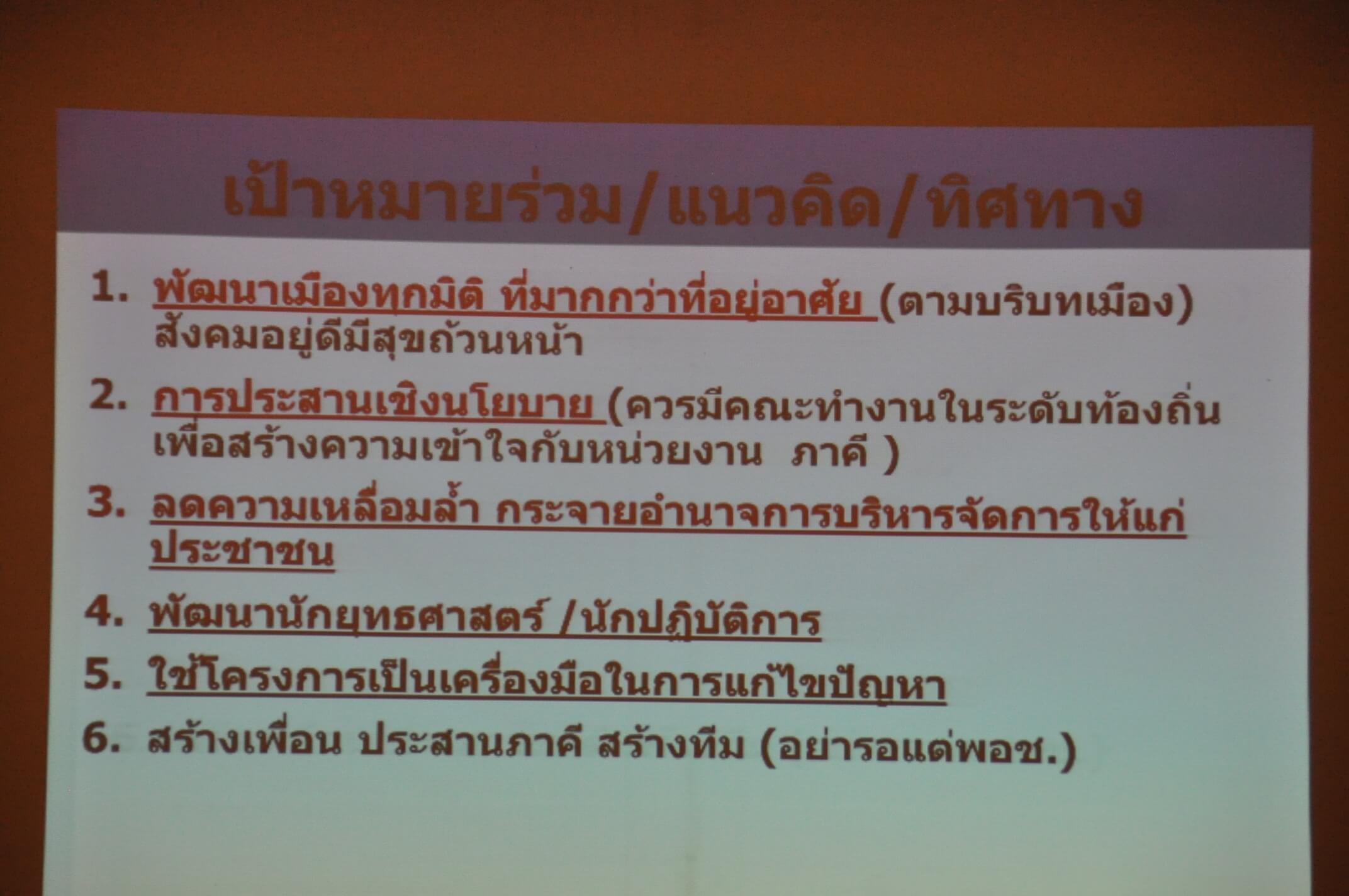 เป้าหมายร่วม/แนวคิด/ทิศทาง

1. พัฒนาเมืองทุกมิติ ที่มากกว่าที่อยู่อาศัย (ตามบริบทเมือง) สังคมอยู่ดีมีสุขถ้วนหน้า

2. การประสานเชิงนโยบาย (ควรมีคณะทำงานในระดับท้องถิ่น เพื่อสร้างความเข้าใจกับหน่วยงาน ภาคี )

3. ลดความเหลื่อมล้ำ กระจายอำนาจการบริหารจัดการให้แก่ประชาชน

4. พัฒนานักยุทธศาสตร์ /นักปฏิบัติการ

5. ใช้โครงการเป็นเครื่องมือในการแก้ไขปัญหา

6. สร้างเพื่อน ประสานภาคี สร้างทีม (อย่ารอแต่พอช.)